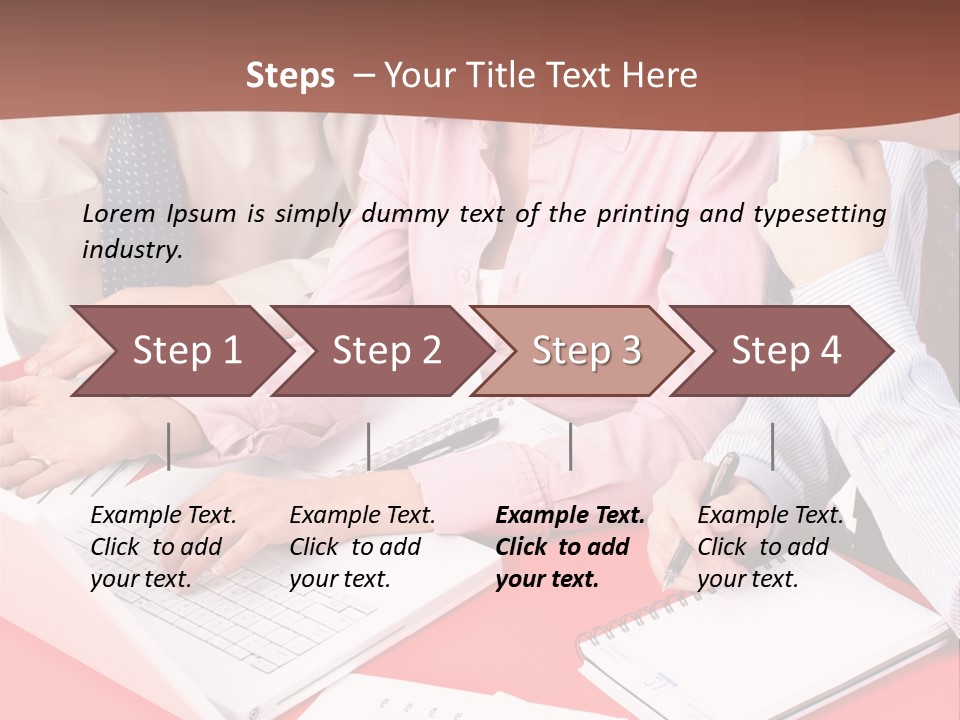 Steps – Your Title Text Here

Lorem Ipsum is simply dummy text of the printing and typesetting industry.

Step 1

Step 2

Step 3

Step 4

Example Text. Click to add your text.

Example Text. Click to add your text.

Example Text. Click to add your text.

Example Text. Click to add your text.